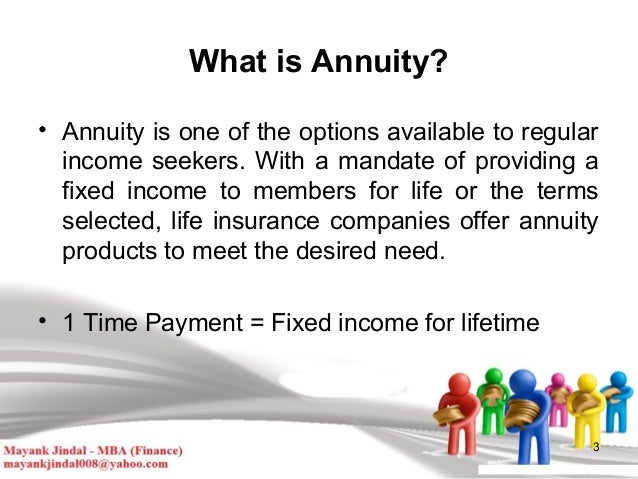 What is Annuity?

• Annuity is one of the options available to regular income seekers. With a mandate of providing a fixed income to members for life or the terms selected, life insurance companies offer annuity products to meet the desired need.

• 1 Time Payment = Fixed income for lifetime

Mayank Jindal - MBA (Finance)
mayankjindal008@yahoo.com

3